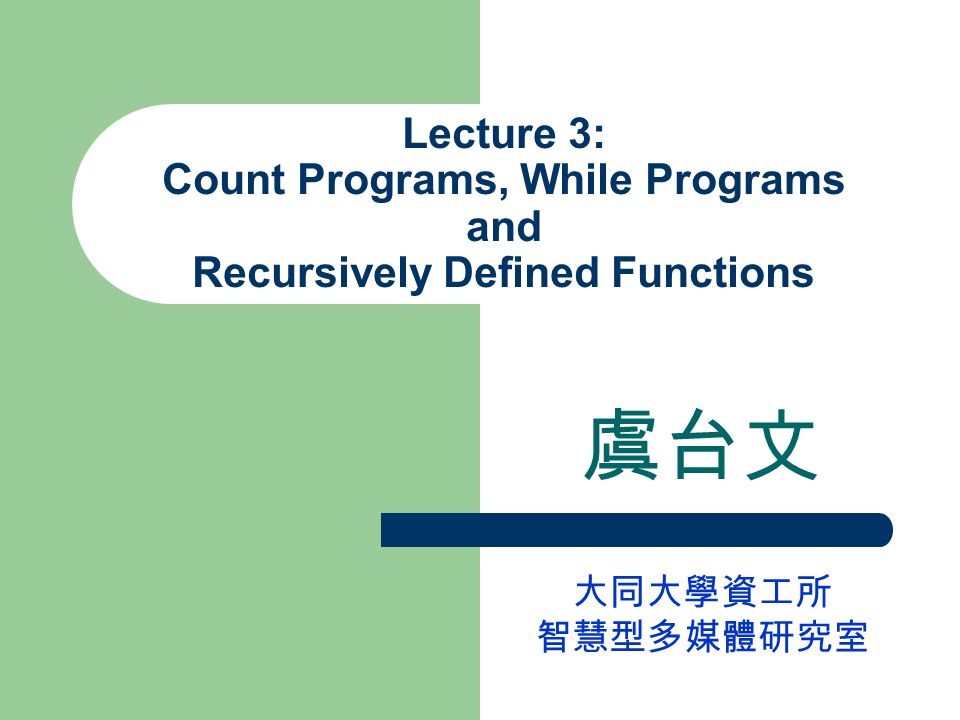 Lecture 3:
Count Programs, While Programs
and
Recursively Defined Functions

虞台文

大同大學資工所
智慧型多媒體研究室